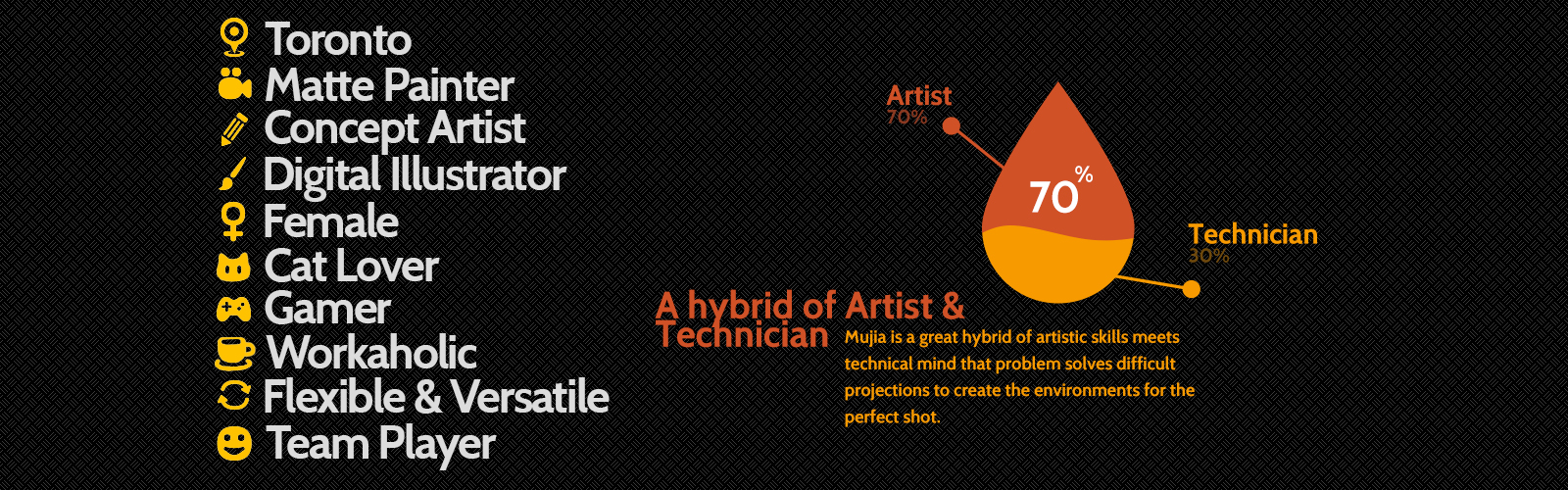 Toronto
Matte Painter
Concept Artist
Digital Illustrator
Female
Cat Lover
Gamer
Workaholic
Flexible & Versatile
Team Player

Artist
70%

70%

Technician
30%

A hybrid of Artist & Technician

Mujia is a great hybrid of artistic skills meets technical mind that problem solves difficult projections to create the environments for the perfect shot.